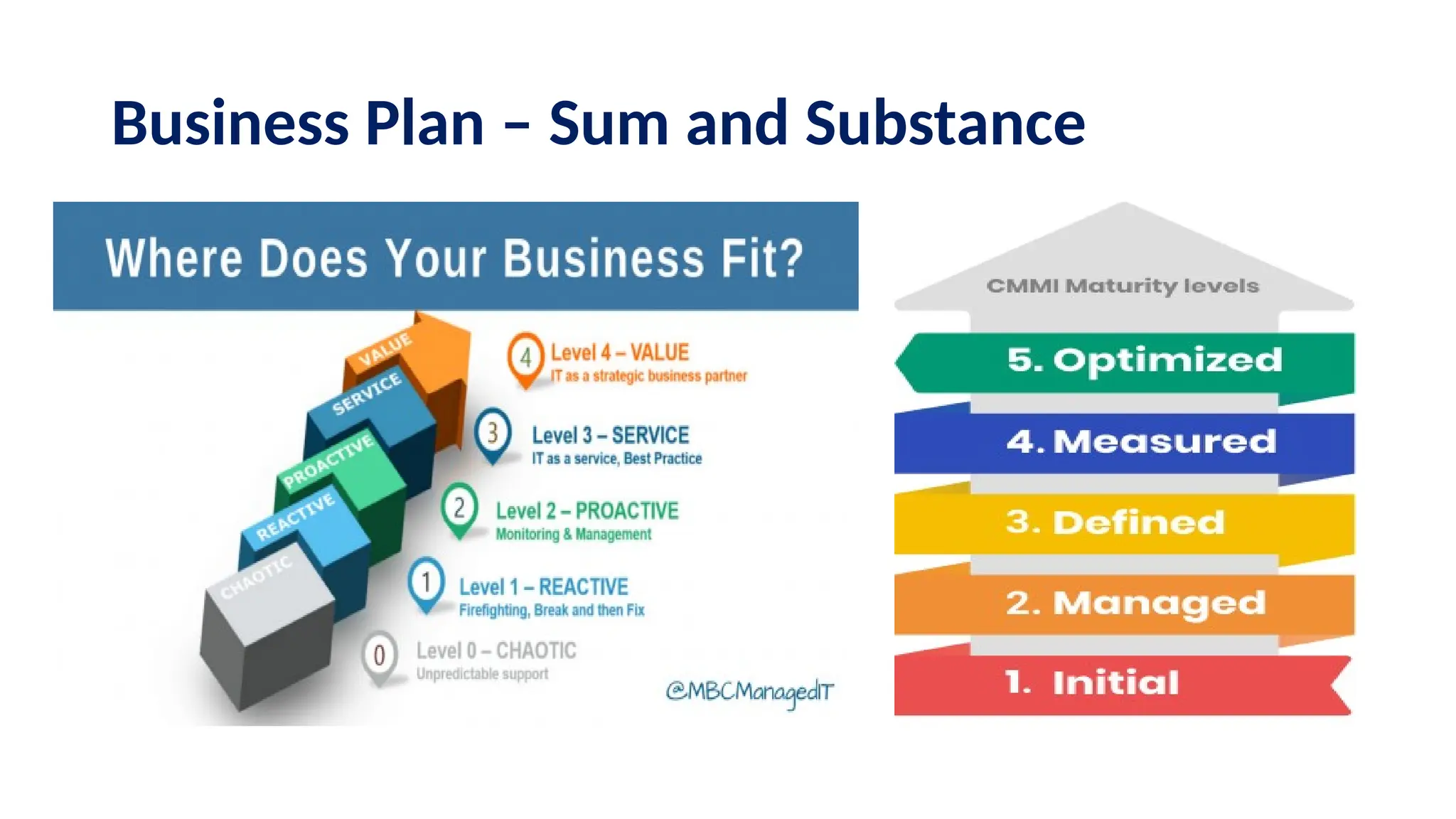 Business Plan – Sum and Substance

Where Does Your Business Fit?

VALUE
SERVICE
PROACTIVE
REACTIVE
CHAOTIC

4 Level 4 – VALUE
IT as a strategic business partner

3 Level 3 – SERVICE
IT as a service, Best Practice

2 Level 2 – PROACTIVE
Monitoring & Management

1 Level 1 – REACTIVE
Firefighting, Break and then Fix

0 Level 0 – CHAOTIC
Unpredictable support

@MBCManagedIT

CMMI Maturity levels

5. Optimized
4. Measured
3. Defined
2. Managed
1. Initial